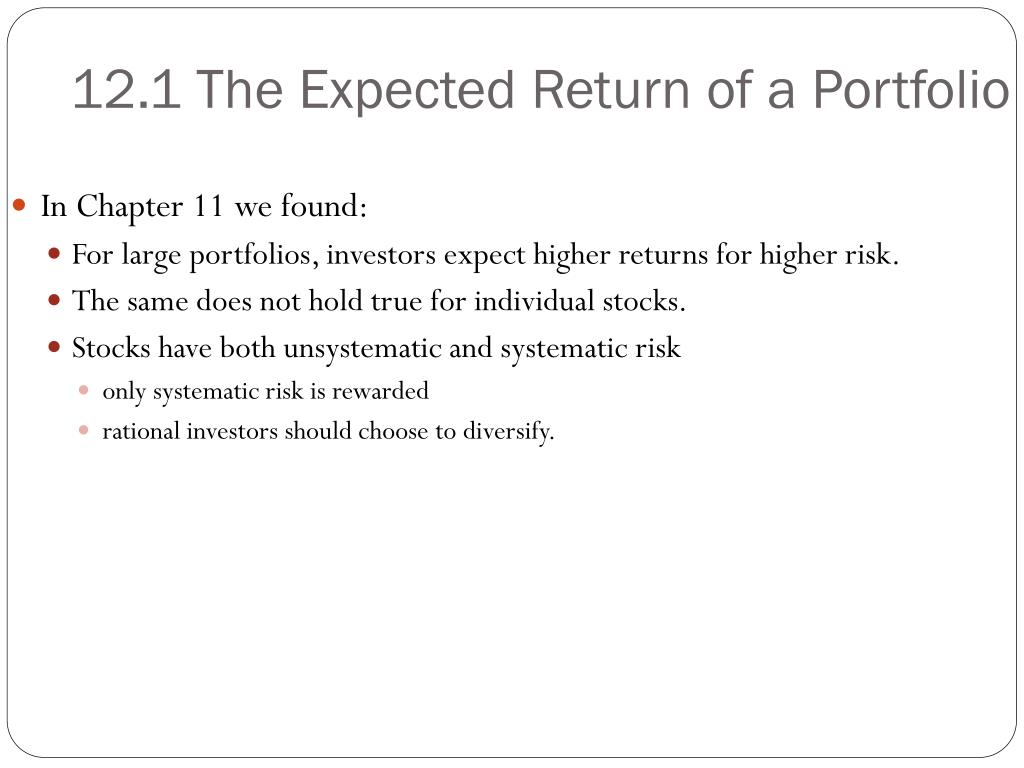 12.1 The Expected Return of a Portfolio

In Chapter 11 we found:

For large portfolios, investors expect higher returns for higher risk.

The same does not hold true for individual stocks.

Stocks have both unsystematic and systematic risk

only systematic risk is rewarded

rational investors should choose to diversify.